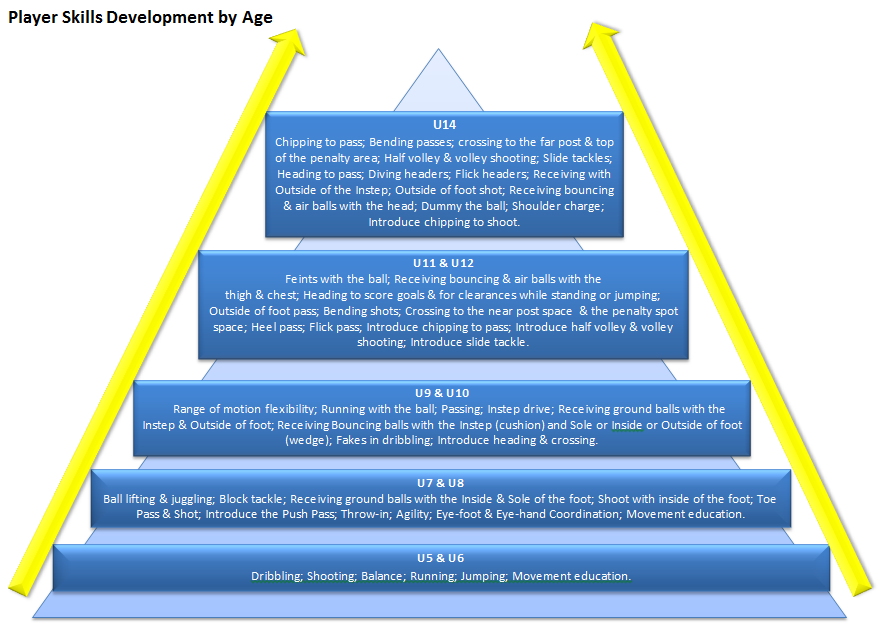 Player Skills Development by Age

U14
Chipping to pass; Bending passes; crossing to the far post & top of the penalty area; Half volley & volley shooting; Slide tackles; Heading to pass; Diving headers; Flick headers; Receiving with Outside of the Instep; Outside of foot shot; Receiving bouncing & air balls with the head; Dummy the ball; Shoulder charge; Introduce chipping to shoot.

U11 & U12
Feints with the ball; Receiving bouncing & air balls with the thigh & chest; Heading to score goals & for clearances while standing or jumping; Outside of foot pass; Bending shots; Crossing to the near post space & the penalty spot space; Heel pass; Flick pass; Introduce chipping to pass; Introduce half volley & volley shooting; Introduce slide tackle.

U9 & U10
Range of motion flexibility; Running with the ball; Passing; Instep drive; Receiving ground balls with the Instep & Outside of foot; Receiving Bouncing balls with the Instep (cushion) and Sole or Inside or Outside of foot (wedge); Fakes in dribbling; Introduce heading & crossing.

U7 & U8
Ball lifting & juggling; Block tackle; Receiving ground balls with the Inside & Sole of the foot; Shoot with inside of the foot; Toe Pass & Shot; Introduce the Push Pass; Throw-in; Agility; Eye-foot & Eye-hand Coordination; Movement education.

U5 & U6
Dribbling; Shooting; Balance; Running; Jumping; Movement education.